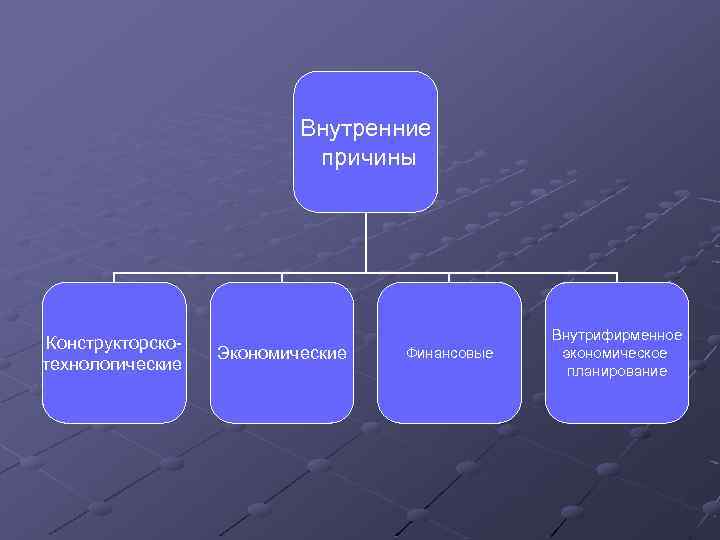 Внутренние причины

Конструкторско-технологические

Экономические

Финансовые

Внутрифирменное экономическое планирование